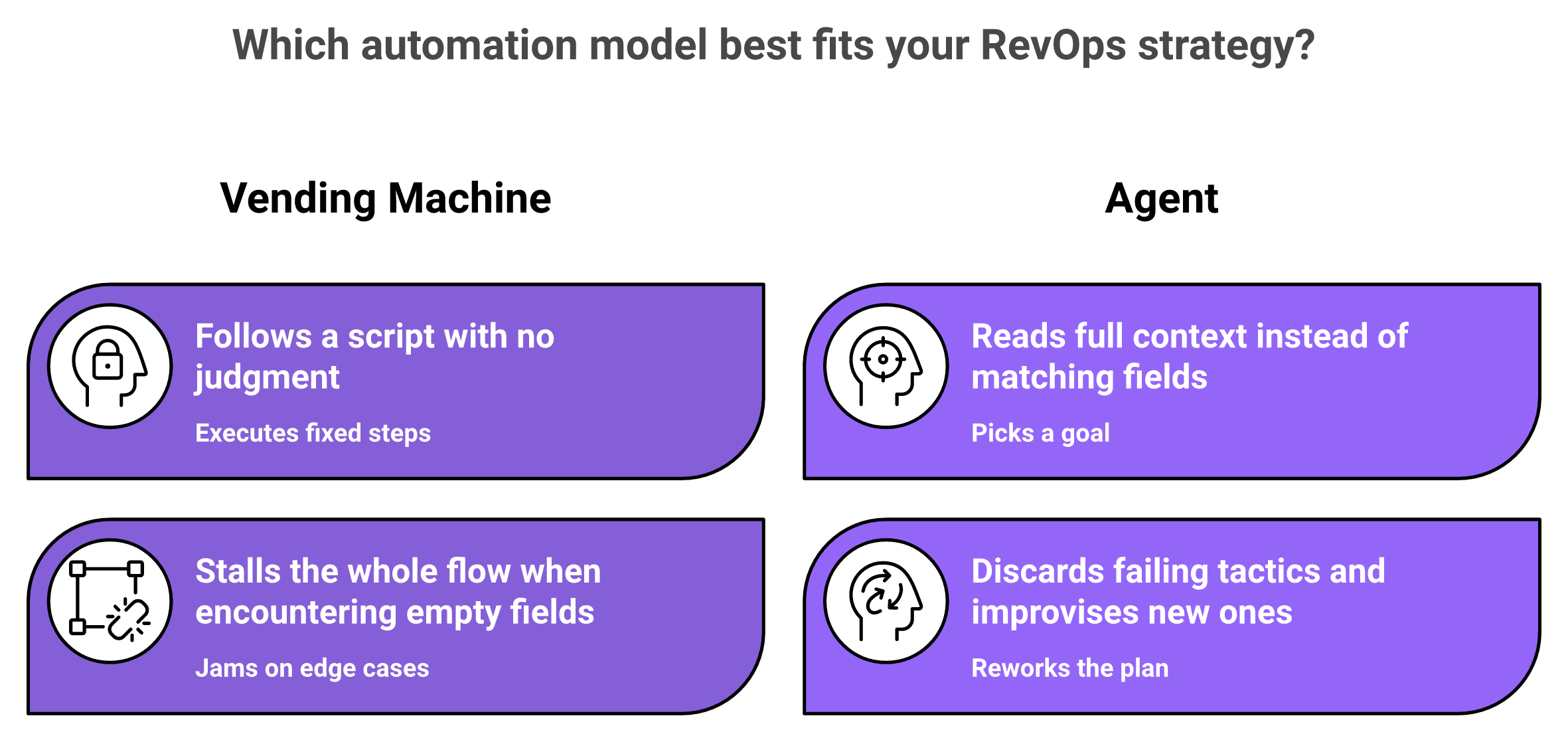 Which automation model best fits your RevOps strategy?

Vending Machine

Follows a script with no judgment

Executes fixed steps

Stalls the whole flow when encountering empty fields

Jams on edge cases

Agent

Reads full context instead of matching fields

Picks a goal

Discards failing tactics and improvises new ones

Reworks the plan